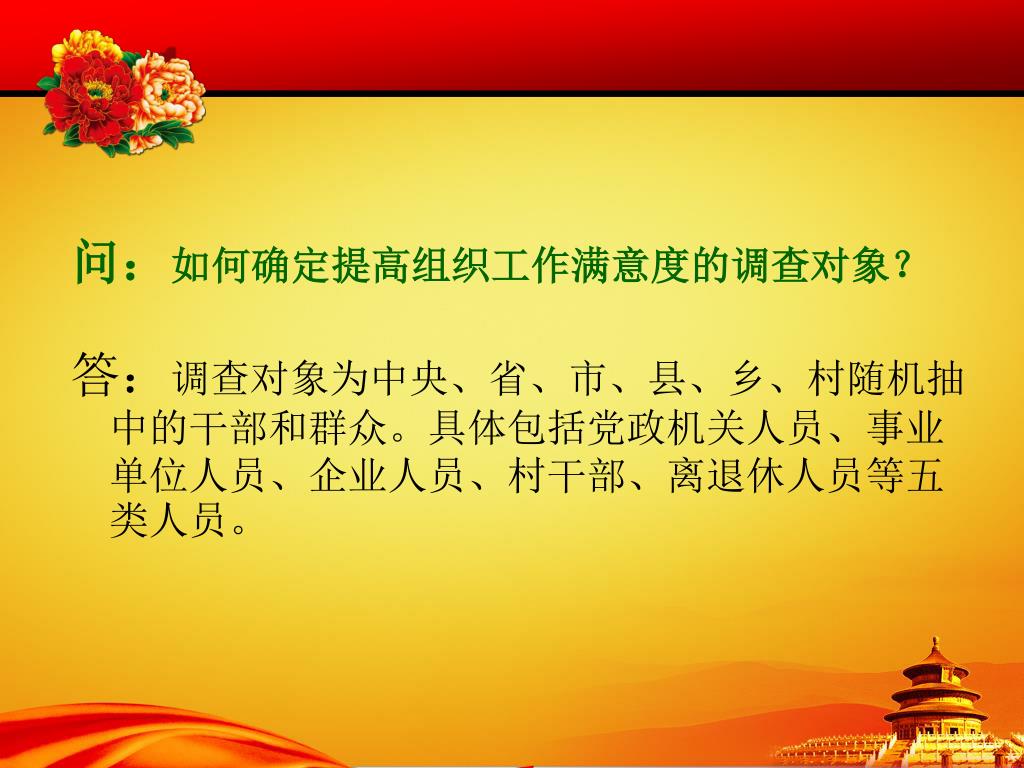 问：如何确定提高组织工作满意度的调查对象？

答：调查对象为中央、省、市、县、乡、村随机抽中的干部和群众。具体包括党政机关人员、事业单位人员、企业人员、村干部、离退休人员等五类人员。